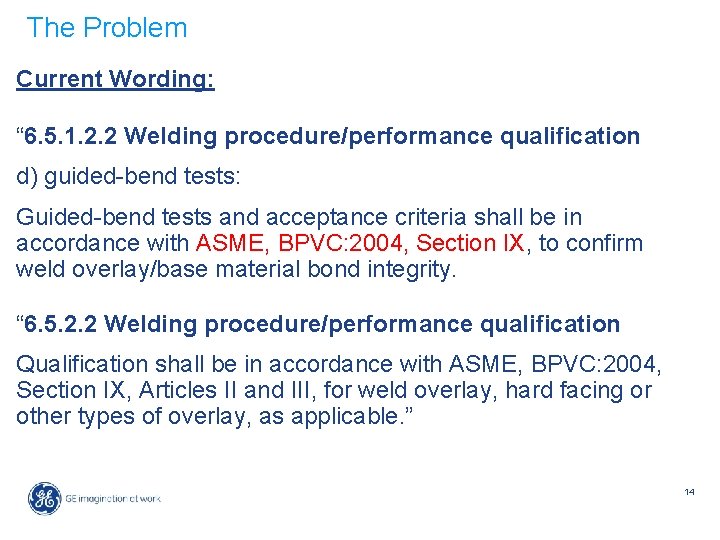 The Problem

Current Wording:

“6.5.1.2.2 Welding procedure/performance qualification

d) guided-bend tests:

Guided-bend tests and acceptance criteria shall be in accordance with ASME, BPVC:2004, Section IX, to confirm weld overlay/base material bond integrity.

“6.5.2.2 Welding procedure/performance qualification

Qualification shall be in accordance with ASME, BPVC:2004, Section IX, Articles II and III, for weld overlay, hard facing or other types of overlay, as applicable.”

GE imagination at work

14